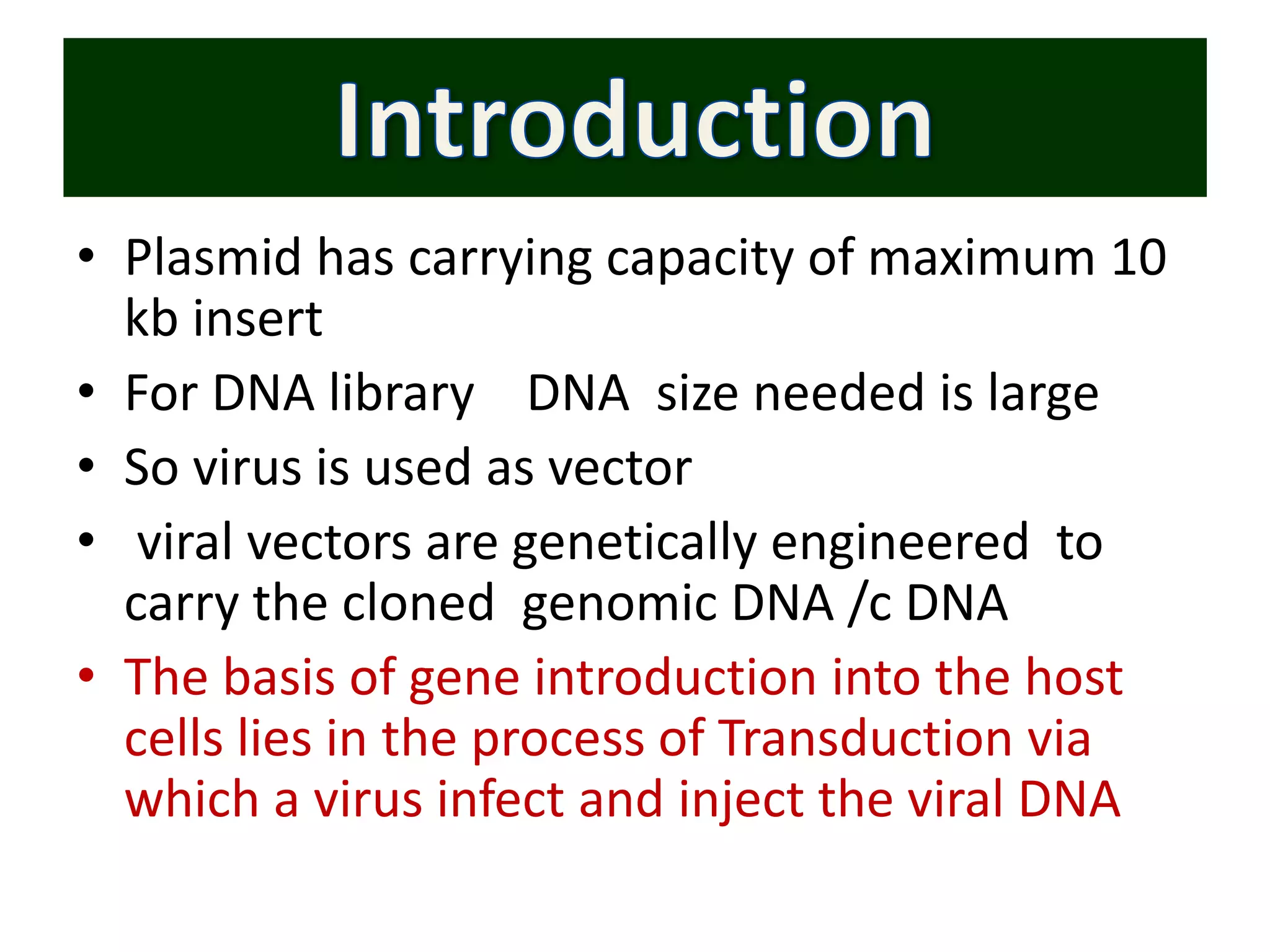 Introduction

• Plasmid has carrying capacity of maximum 10 kb insert
• For DNA library DNA size needed is large
• So virus is used as vector
• viral vectors are genetically engineered to carry the cloned genomic DNA /c DNA
• The basis of gene introduction into the host cells lies in the process of Transduction via which a virus infect and inject the viral DNA